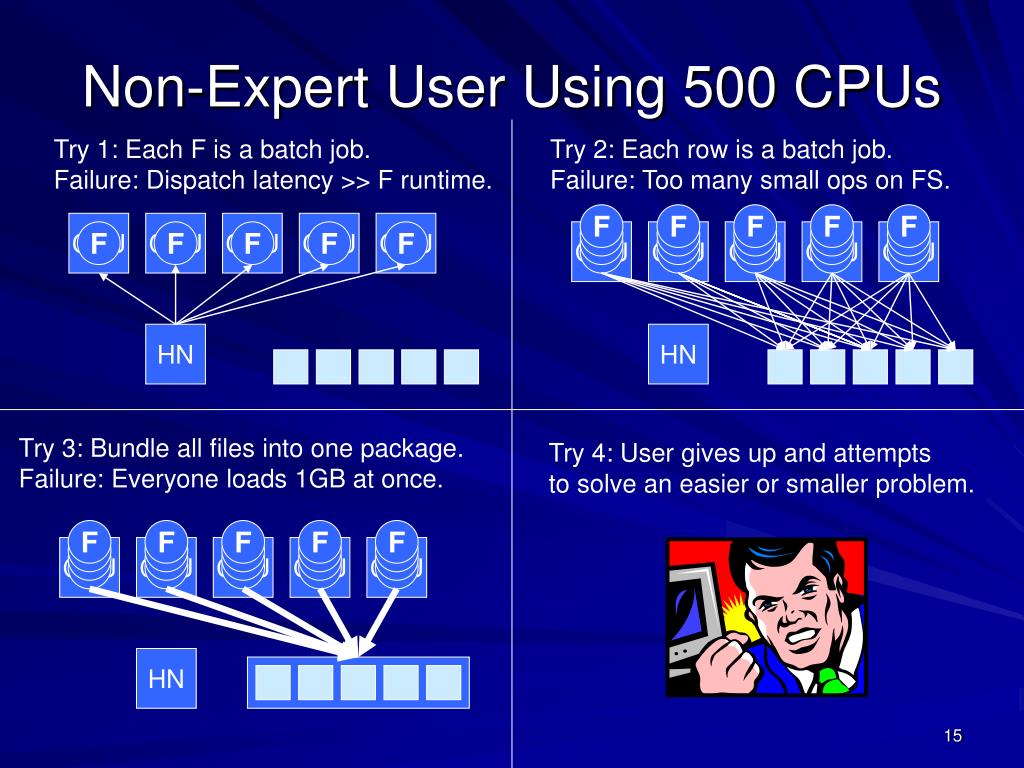 Non-Expert User Using 500 CPUs

Try 1: Each F is a batch job.
Failure: Dispatch latency >> F runtime.

F F F F F

HN

Try 2: Each row is a batch job.
Failure: Too many small ops on FS.

F F F F F

HN

Try 3: Bundle all files into one package.
Failure: Everyone loads 1GB at once.

F F F F F

HN

Try 4: User gives up and attempts
to solve an easier or smaller problem.

15